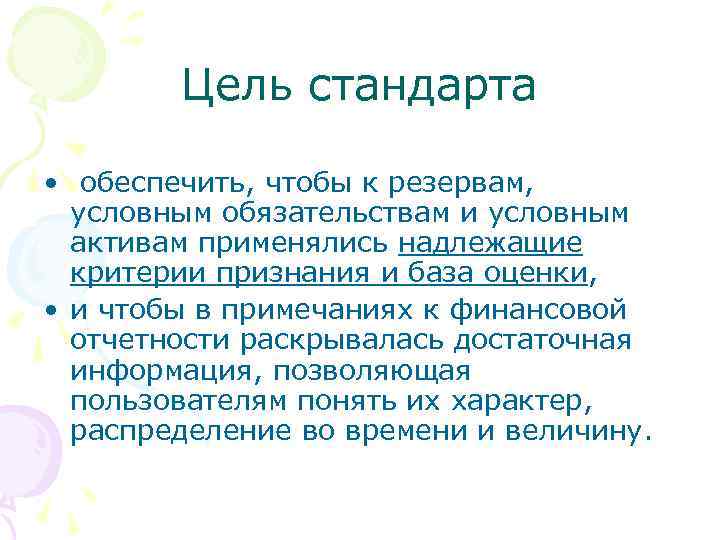 Цель стандарта

• обеспечить, чтобы к резервам, условным обязательствам и условным активам применялись надлежащие критерии признания и база оценки,

• и чтобы в примечаниях к финансовой отчетности раскрывалась достаточная информация, позволяющая пользователям понять их характер, распределение во времени и величину.